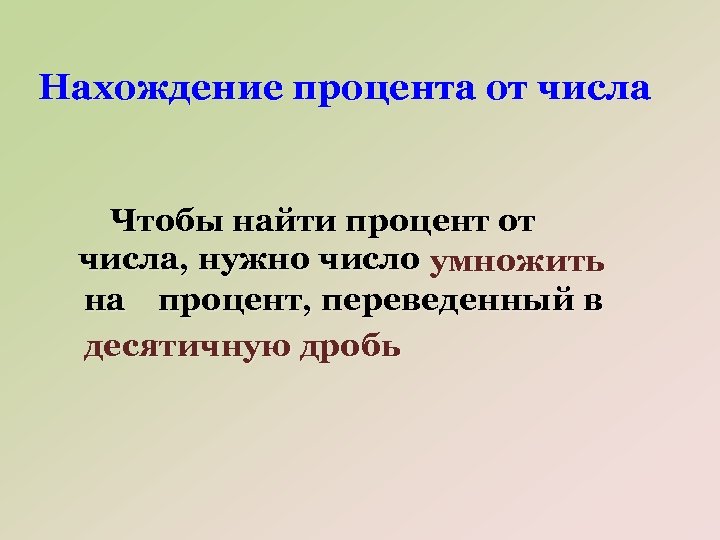 Нахождение процента от числа

Чтобы найти процент от числа, нужно число умножить на процент, переведенный в десятичную дробь